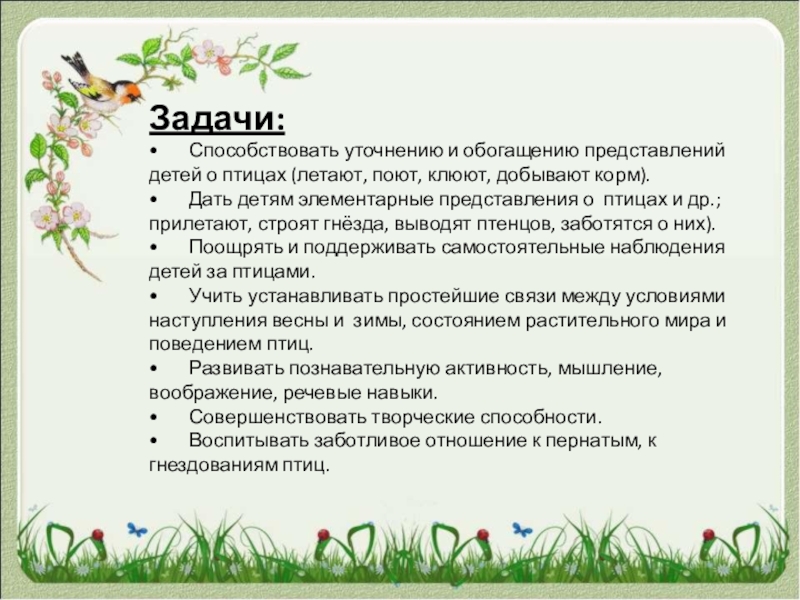 Задачи:

• Способствовать уточнению и обогащению представлений детей о птицах (летают, поют, клюют, добывают корм).

• Дать детям элементарные представления о птицах и др.; прилетают, строят гнёзда, выводят птенцов, заботятся о них).

• Поощрять и поддерживать самостоятельные наблюдения детей за птицами.

• Учить устанавливать простейшие связи между условиями наступления весны и зимы, состоянием растительного мира и поведением птиц.

• Развивать познавательную активность, мышление, воображение, речевые навыки.

• Совершенствовать творческие способности.

• Воспитывать заботливое отношение к пернатым, к гнездованиям птиц.